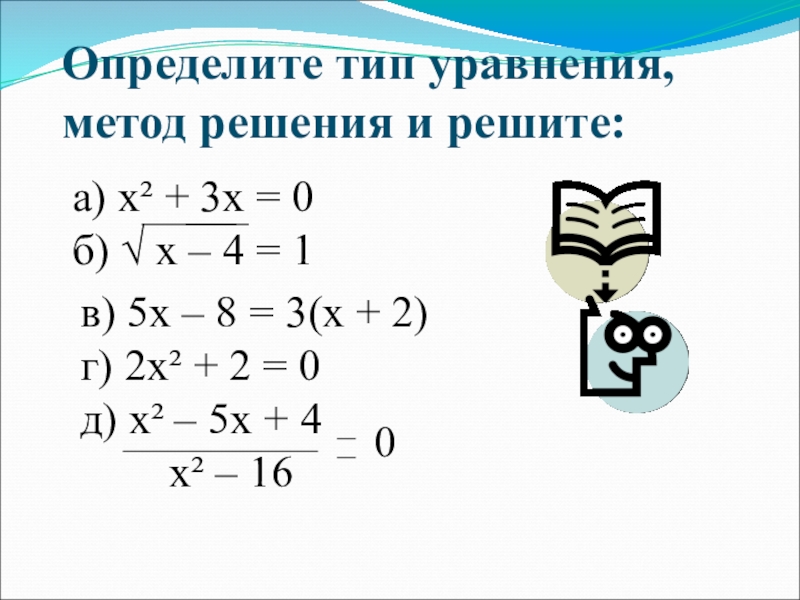 Определите тип уравнения, метод решения и решите:

а) $x^2 + 3x = 0$
б) $\sqrt{x - 4} = 1$
в) $5x - 8 = 3(x + 2)$
г) $2x^2 + 2 = 0$
д) $\frac{x^2 - 5x + 4}{x^2 - 16} = 0$